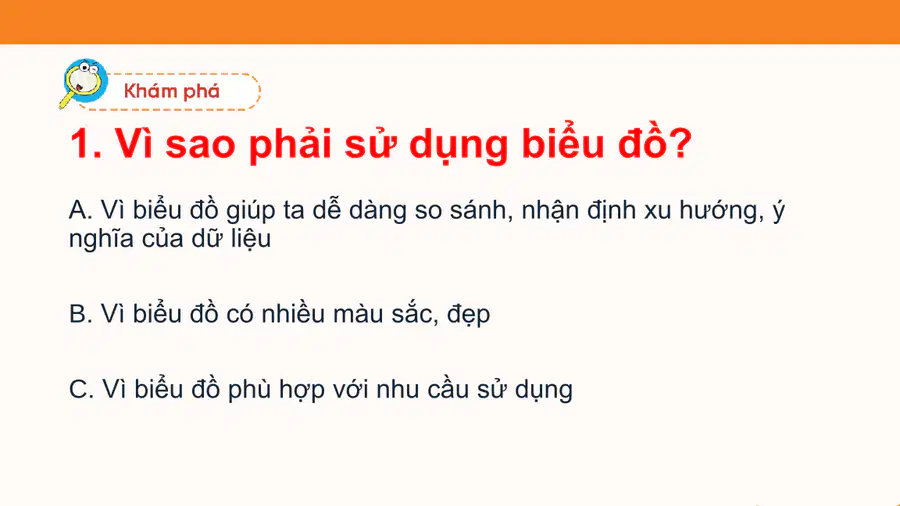 Khám phá

1. Vì sao phải sử dụng biểu đồ?

A. Vì biểu đồ giúp ta dễ dàng so sánh, nhận định xu hướng, ý nghĩa của dữ liệu

B. Vì biểu đồ có nhiều màu sắc, đẹp

C. Vì biểu đồ phù hợp với nhu cầu sử dụng